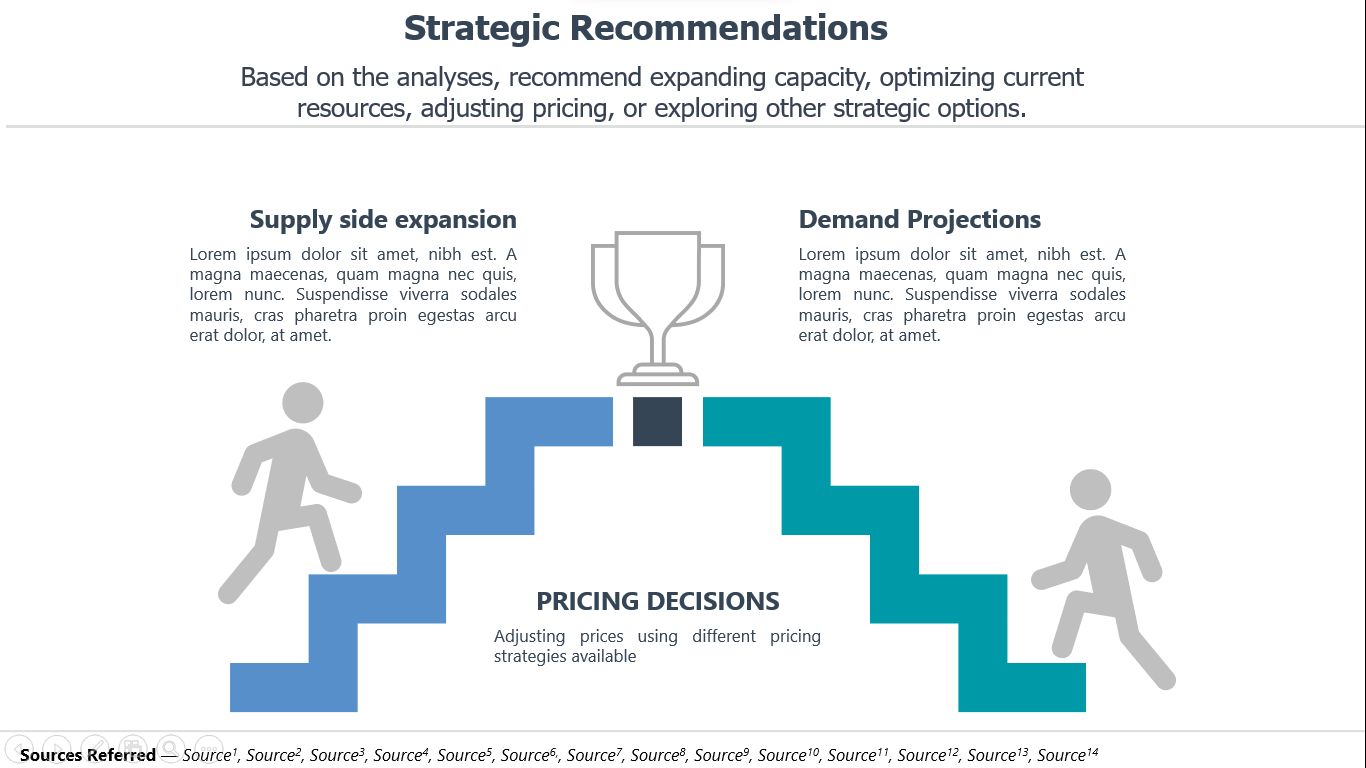 Strategic Recommendations

Based on the analyses, recommend expanding capacity, optimizing current resources, adjusting pricing, or exploring other strategic options.

Supply side expansion

Lorem ipsum dolor sit amet, nibh est. A magna maecenas, quam magna nec quis, lorem nunc. Suspendisse viverra sodales mauris, cras pharetra proin egestas arcu erat dolor, at amet.

Demand Projections

Lorem ipsum dolor sit amet, nibh est. A magna maecenas, quam magna nec quis, lorem nunc. Suspendisse viverra sodales mauris, cras pharetra proin egestas arcu erat dolor, at amet.

PRICING DECISIONS

Adjusting prices using different pricing strategies available

Sources Referred — Source$^1$, Source$^2$, Source$^3$, Source$^4$, Source$^5$, Source$^6$., Source$^7$, Source$^8$, Source$^9$, Source$^{10}$, Source$^{11}$, Source$^{12}$, Source$^{13}$, Source$^{14}$